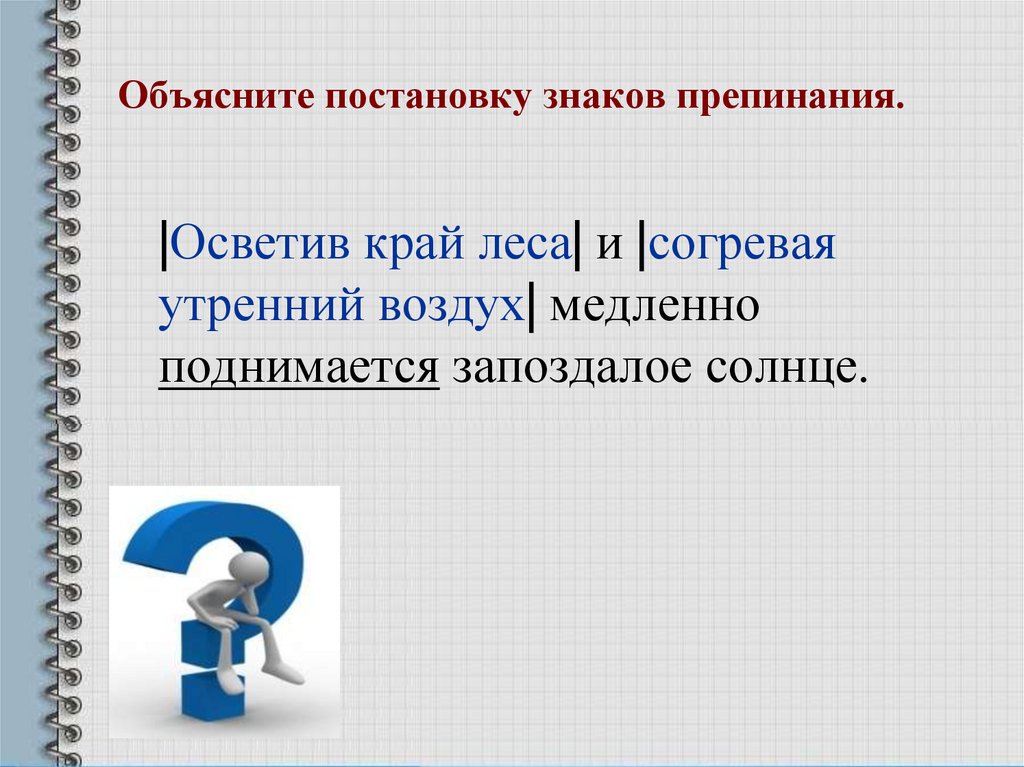 Объясните постановку знаков препинания.

|Осветив край леса| и |согревая утренний воздух| медленно поднимается запоздалое солнце.